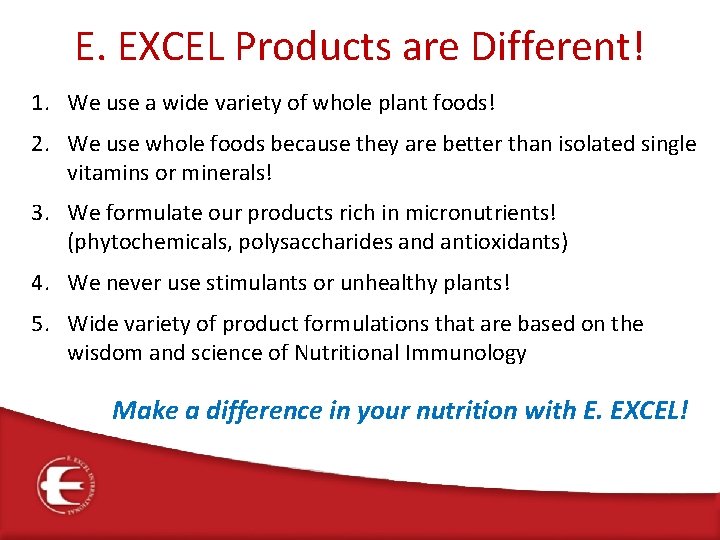 E. EXCEL Products are Different!

1. We use a wide variety of whole plant foods!

2. We use whole foods because they are better than isolated single vitamins or minerals!

3. We formulate our products rich in micronutrients! (phytochemicals, polysaccharides and antioxidants)

4. We never use stimulants or unhealthy plants!

5. Wide variety of product formulations that are based on the wisdom and science of Nutritional Immunology

Make a difference in your nutrition with E. EXCEL!

E. EXCEL INTERNATIONAL